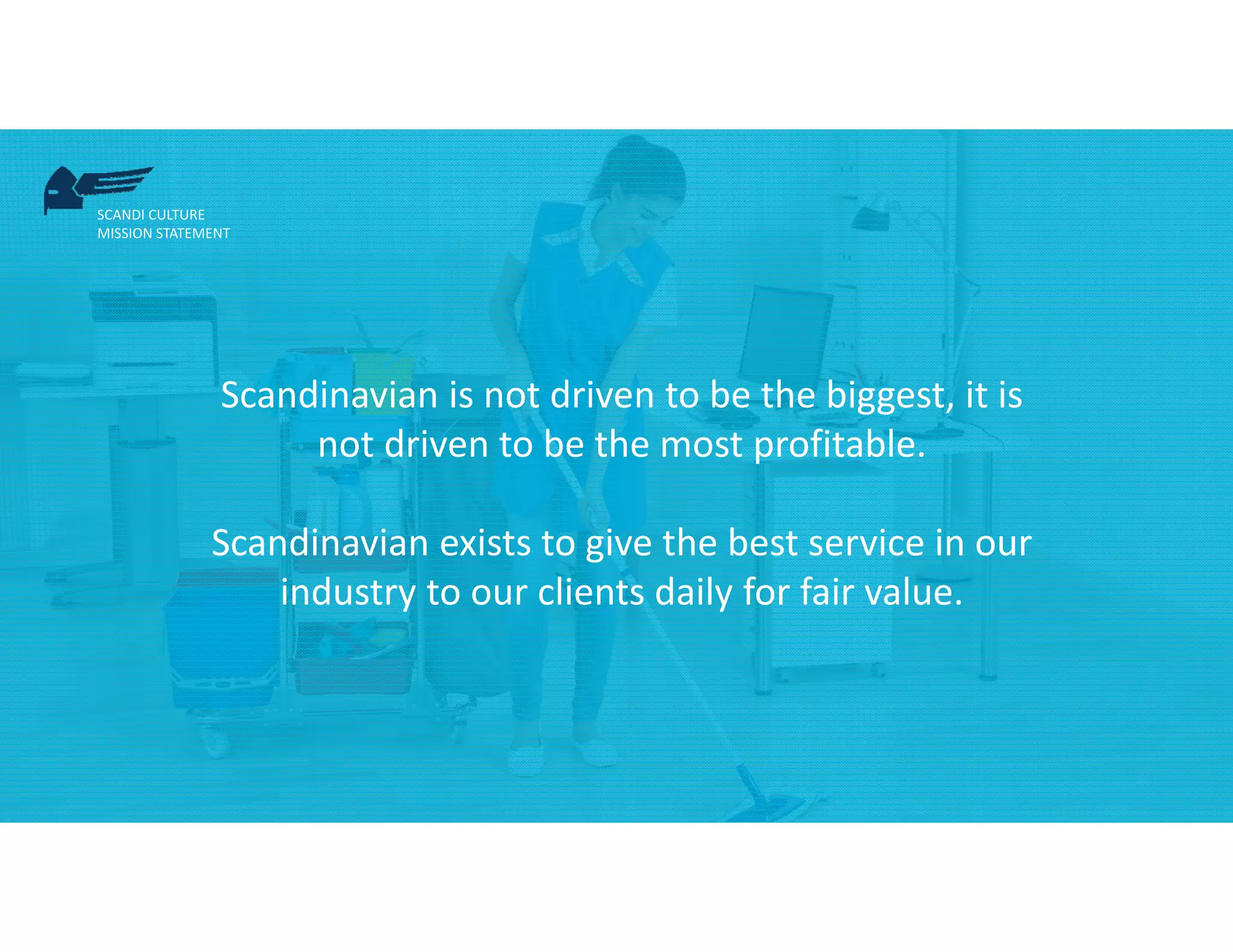 SCANDI CULTURE
MISSION STATEMENT

Scandinavian is not driven to be the biggest, it is not driven to be the most profitable.

Scandinavian exists to give the best service in our industry to our clients daily for fair value.